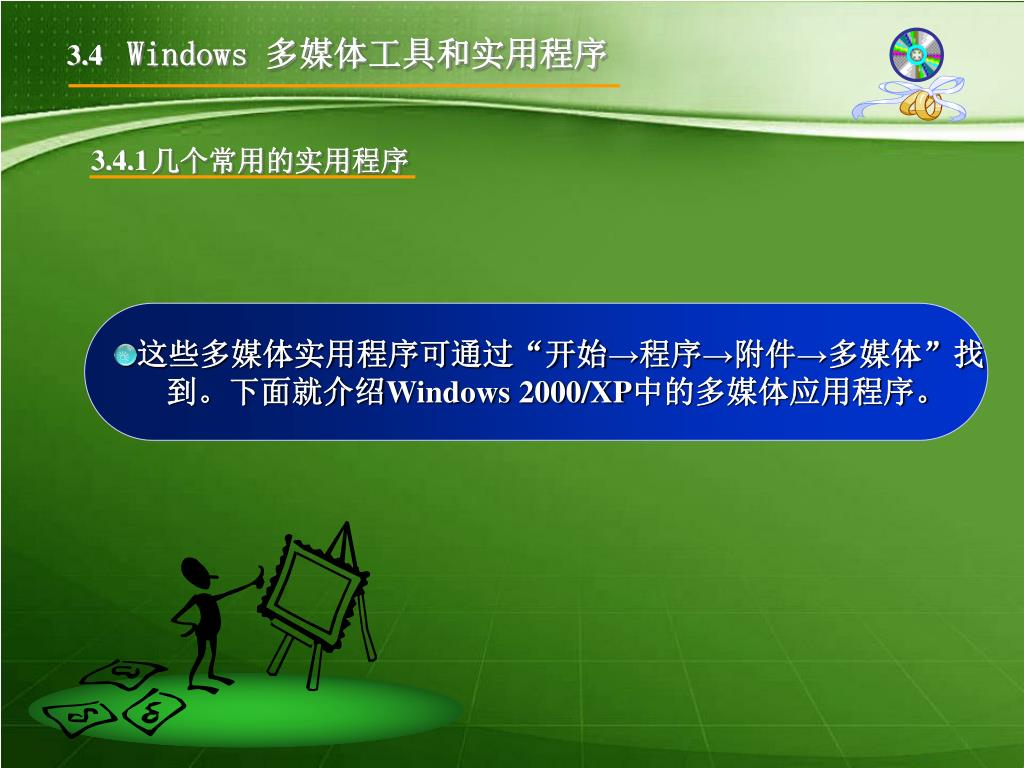 3.4 Windows 多媒体工具和实用程序

3.4.1 几个常用的实用程序

这些多媒体实用程序可通过“开始→程序→附件→多媒体”找到。下面就介绍Windows 2000/XP中的多媒体应用程序。